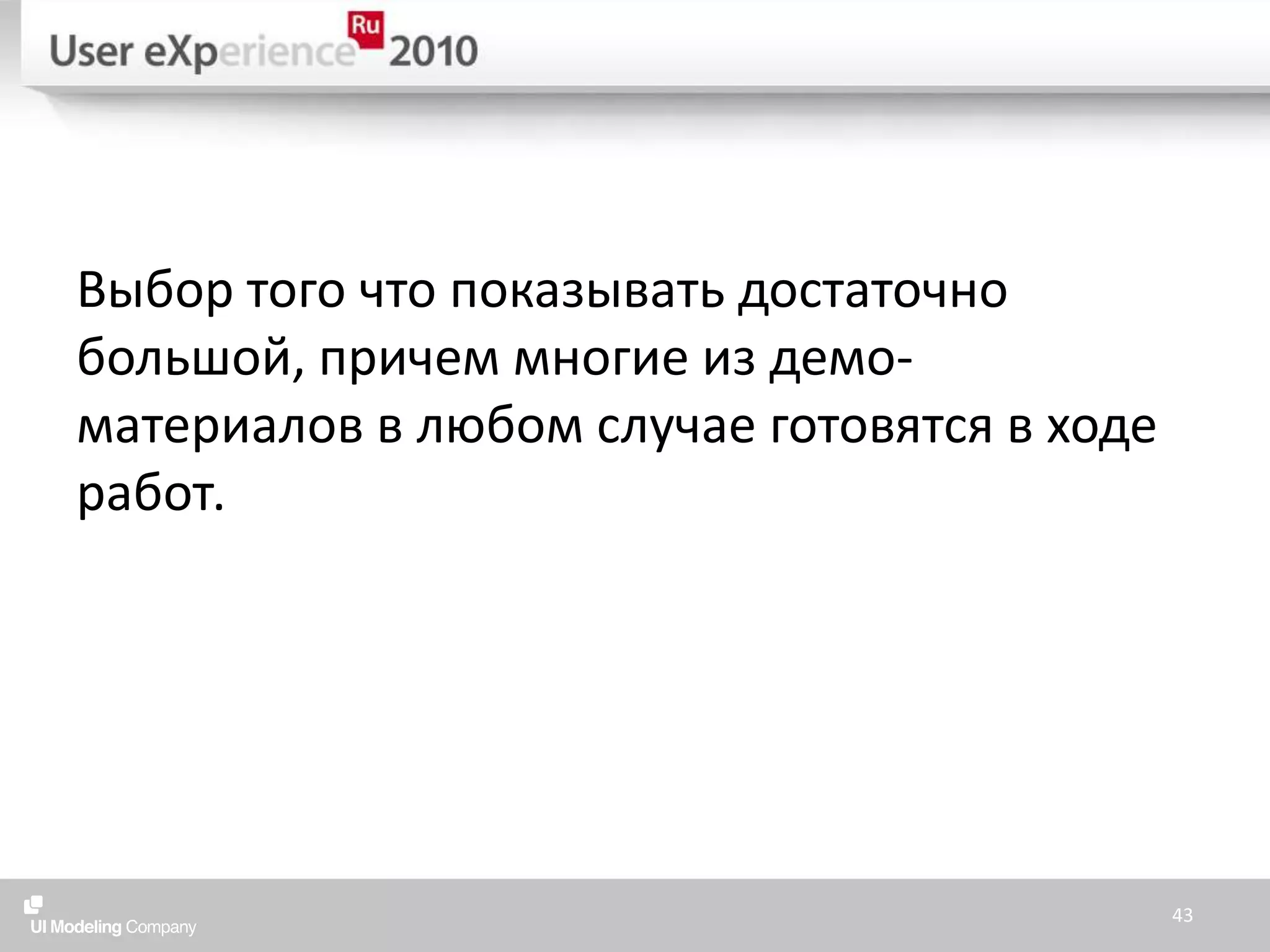 User eXperience Ru 2010

Выбор того что показывать достаточно большой, причем многие из демо-материалов в любом случае готовятся в ходе работ.

UI Modeling Company

43